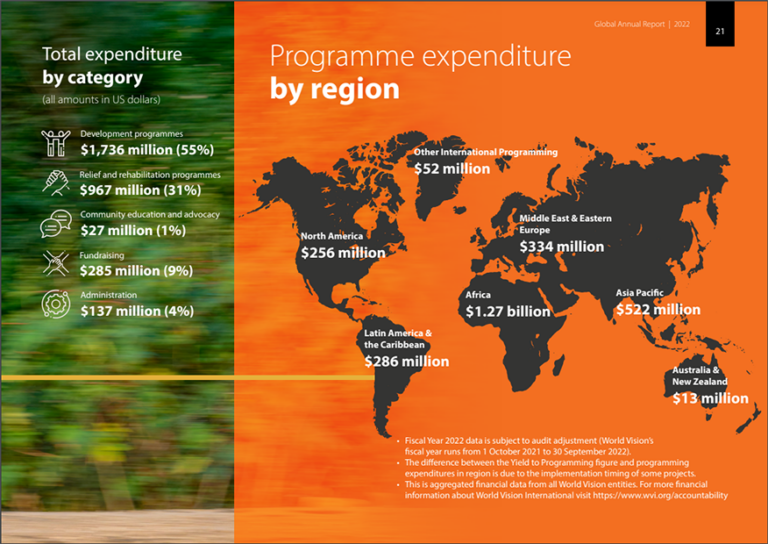 Global Annual Report | 2022

21

Total expenditure
by category
(all amounts in US dollars)

Development programmes
$1,736 million (55%)

Relief and rehabilitation programmes
$967 million (31%)

Community education and advocacy
$27 million (1%)

Fundraising
$285 million (9%)

Administration
$137 million (4%)

Programme expenditure
by region

Other International Programming
$52 million

North America
$256 million

Middle East & Eastern Europe
$334 million

Africa
$1.27 billion

Asia Pacific
$522 million

Latin America & the Caribbean
$286 million

Australia & New Zealand
$13 million

• Fiscal Year 2022 data is subject to audit adjustment (World Vision's fiscal year runs from 1 October 2021 to 30 September 2022).
• The difference between the Yield to Programming figure and programming expenditures in region is due to the implementation timing of some projects.
• This is aggregated financial data from all World Vision entities. For more financial information about World Vision International visit https://www.wvi.org/accountability